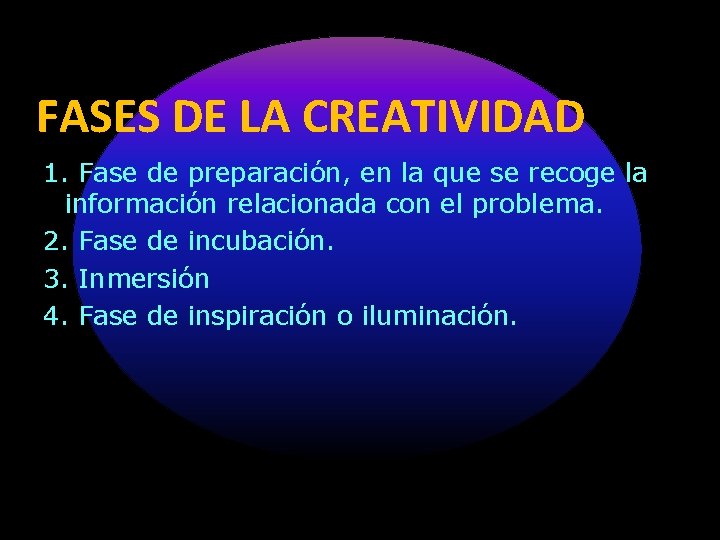 FASES DE LA CREATIVIDAD

1. Fase de preparación, en la que se recoge la información relacionada con el problema.
2. Fase de incubación.
3. Inmersión
4. Fase de inspiración o iluminación.